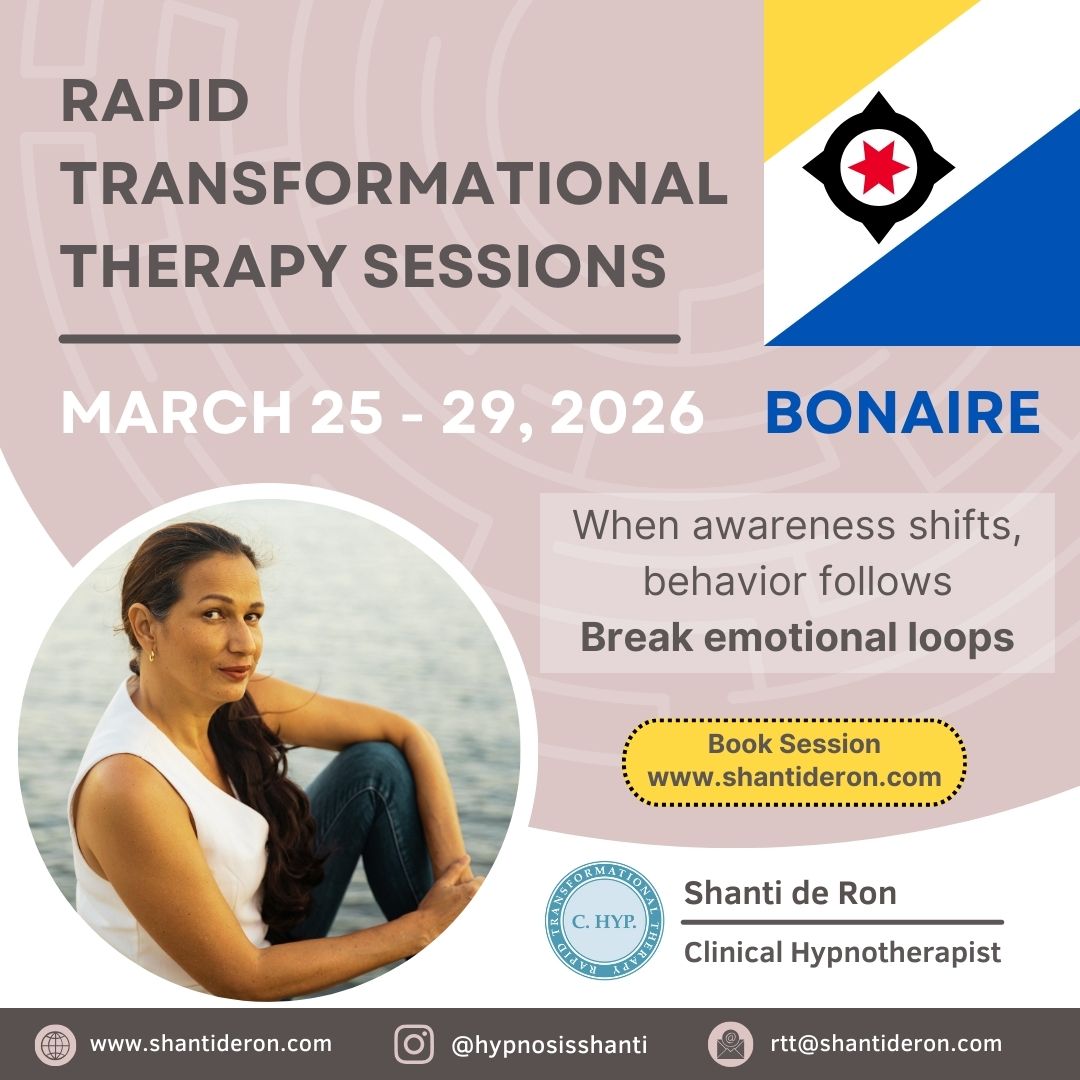 RAPID TRANSFORMATIONAL THERAPY SESSIONS

MARCH 25 - 29, 2026

BONAIRE

When awareness shifts, behavior follows

Break emotional loops

Book Session
www.shantideron.com

RAPID TRANSFORMATIONAL THERAPY
C. HYP.

Shanti de Ron

Clinical Hypnotherapist

www.shantideron.com

@hypnosisshanti

rtt@shantideron.com